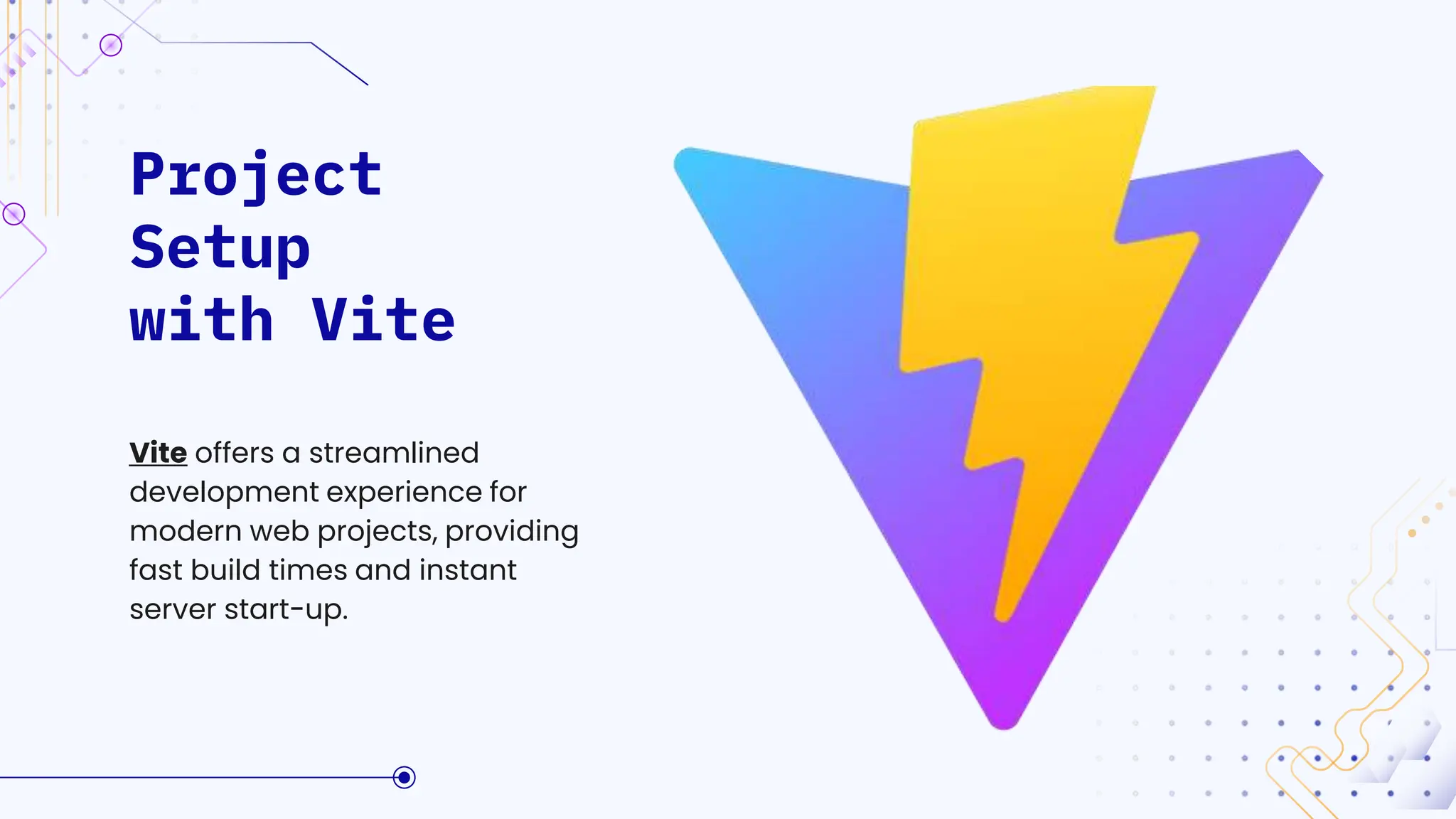 Project Setup with Vite

Vite offers a streamlined development experience for modern web projects, providing fast build times and instant server start-up.